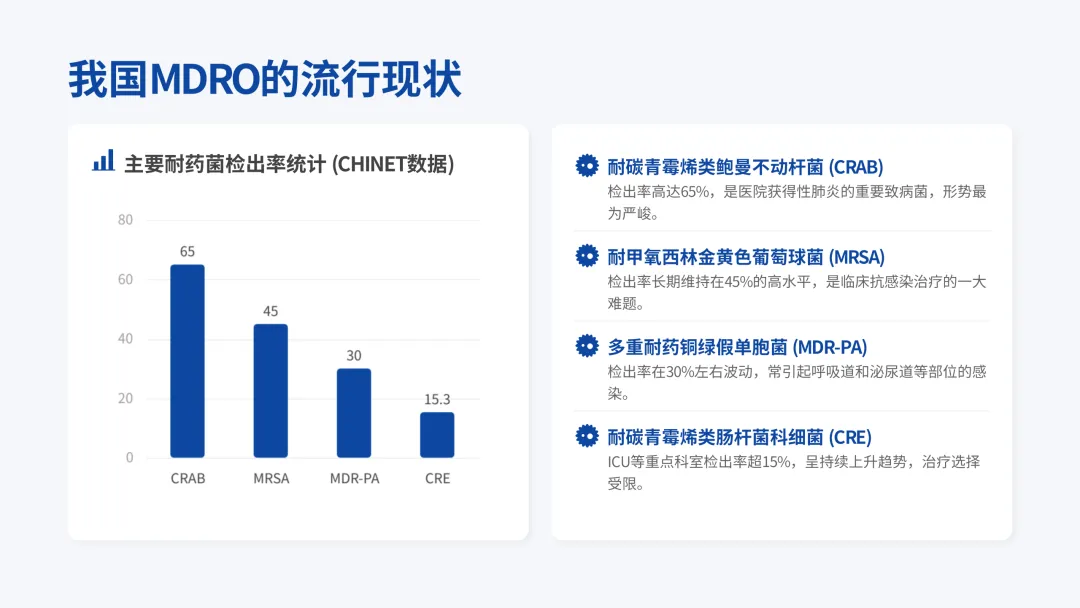 我国MDRO的流行现状

主要耐药菌检出率统计 (CHINET数据)

80
60
40
20
0

65
45
30
15.3

CRAB
MRSA
MDR-PA
CRE

耐碳青霉烯类鲍曼不动杆菌 (CRAB)
检出率高达65%，是医院获得性肺炎的重要致病菌，形势最为严峻。

耐甲氧西林金黄色葡萄球菌 (MRSA)
检出率长期维持在45%的高水平，是临床抗感染治疗的一大难题。

多重耐药铜绿假单胞菌 (MDR-PA)
检出率在30%左右波动，常引起呼吸道和泌尿道等部位的感染。

耐碳青霉烯类肠杆菌科细菌 (CRE)
ICU等重点科室检出率超15%，呈持续上升趋势，治疗选择受限。